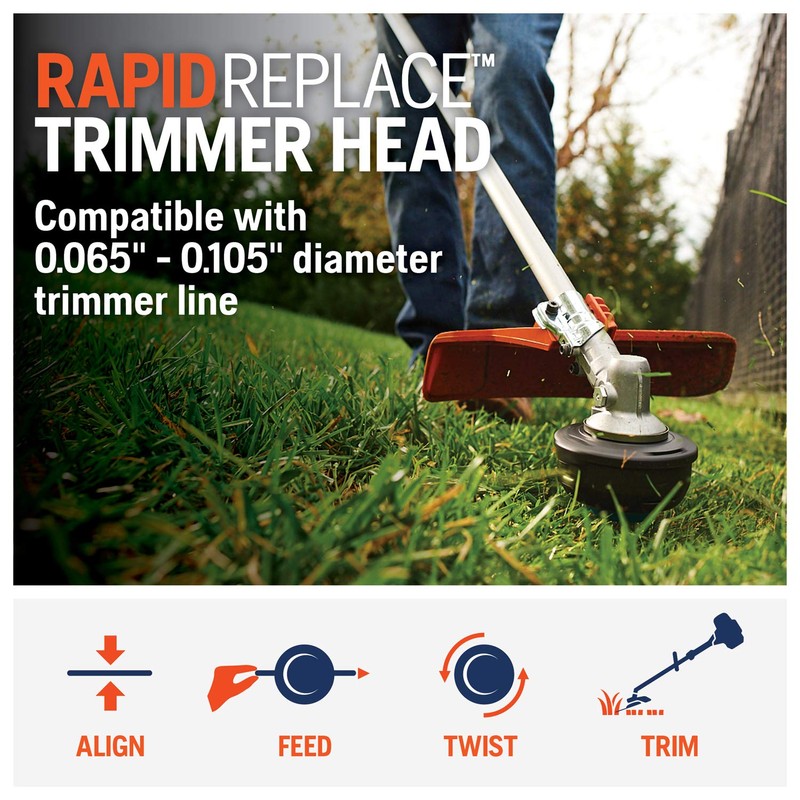 RAPIDREPLACE™
TRIMMER HEAD

Compatible with 0.065" - 0.105" diameter trimmer line

ALIGN

FEED

TWIST

TRIM